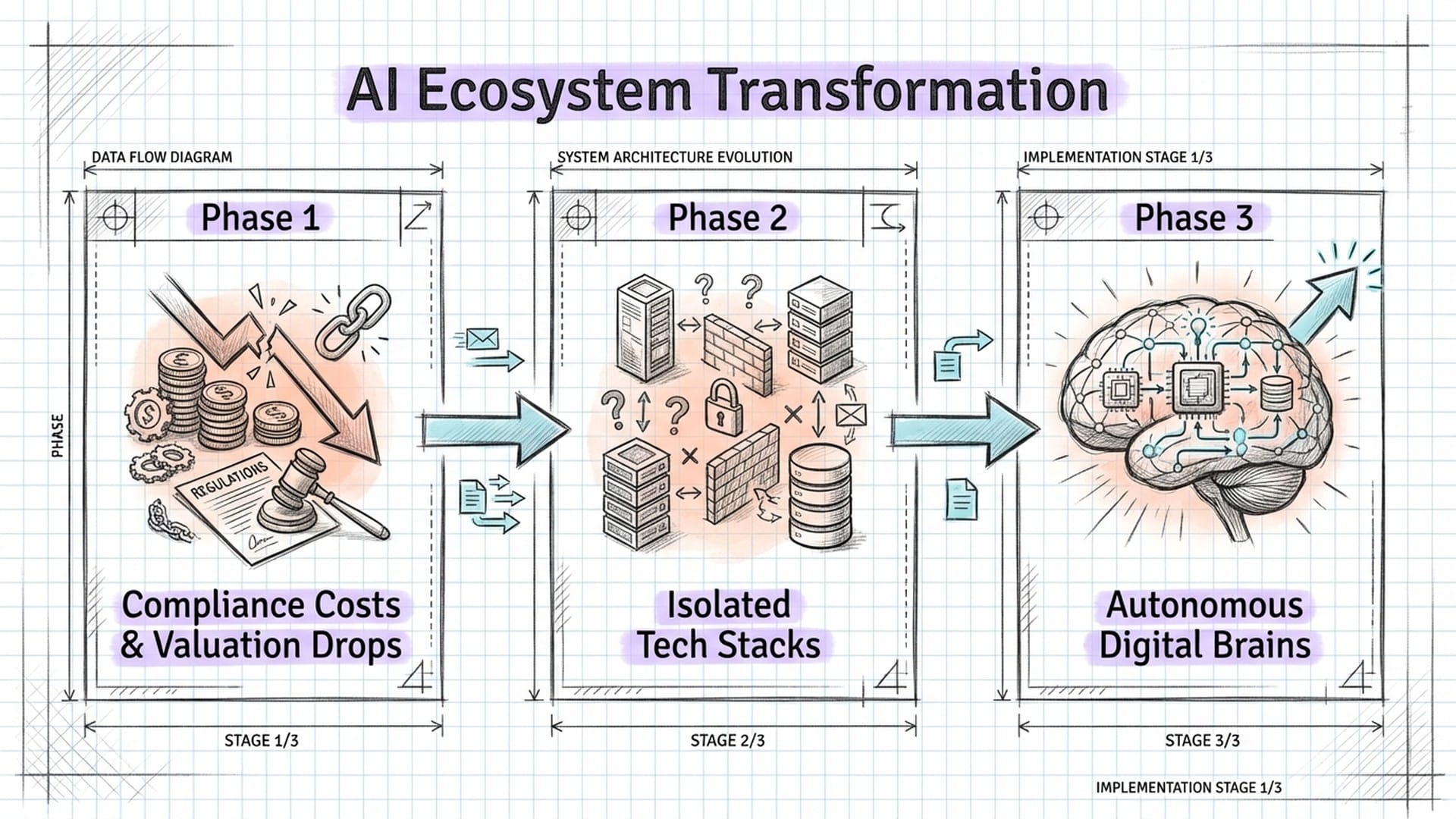 AI Ecosystem Transformation

DATA FLOW DIAGRAM

PHASE

Phase 1

REGULATIONS

Compliance Costs & Valuation Drops

STAGE 1/3

SYSTEM ARCHITECTURE EVOLUTION

Phase 2

Isolated Tech Stacks

STAGE 2/3

IMPLEMENTATION STAGE 1/3

Phase 3

Autonomous Digital Brains

STAGE 3/3

IMPLEMENTATION STAGE 1/3